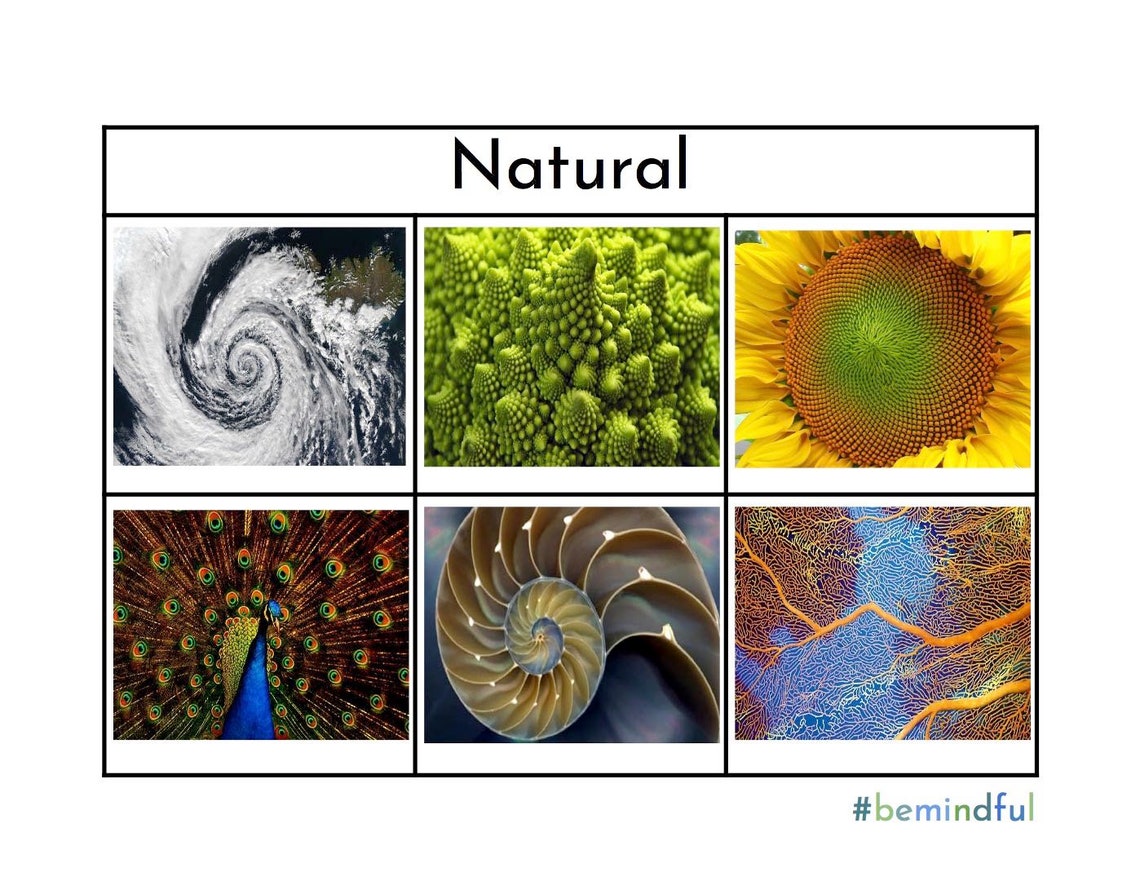 Natural

#bemindful